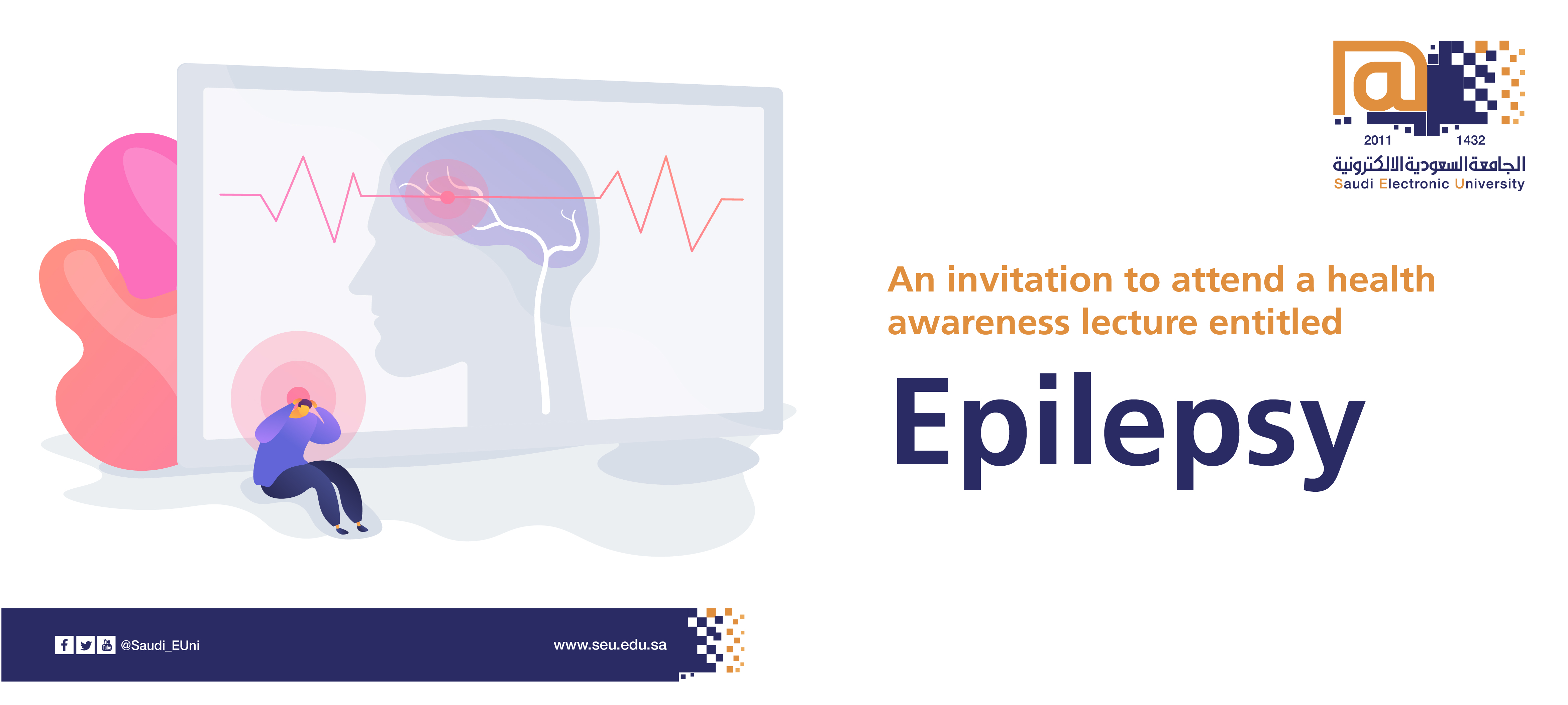 2011 1432
الجامعة السعودية الالكترونية
Saudi Electronic University

An invitation to attend a health awareness lecture entitled

Epilepsy

@Saudi_EUni

www.seu.edu.sa